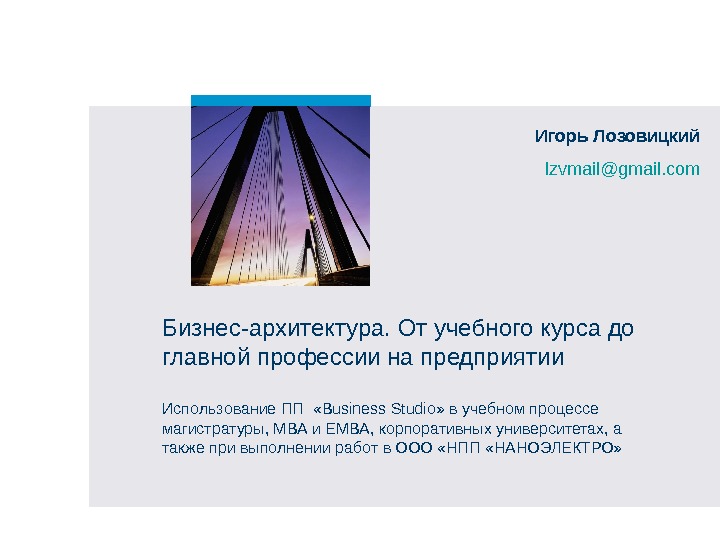 Игорь Лозовицкий

lzvmail@gmail.com

Бизнес-архитектура. От учебного курса до главной профессии на предприятии

Использование ПП «Business Studio» в учебном процессе магистратуры, MBA и EMBA, корпоративных университетах, а также при выполнении работ в ООО «НПП «НАНОЭЛЕКТРО»